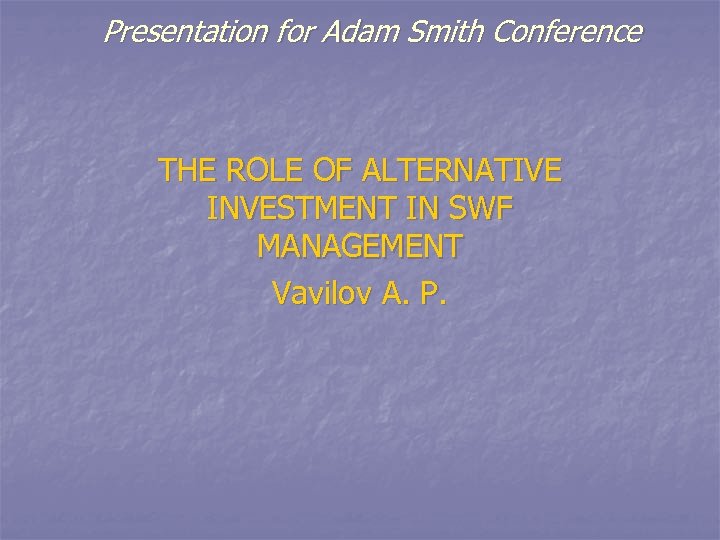 Presentation for Adam Smith Conference

THE ROLE OF ALTERNATIVE INVESTMENT IN SWF MANAGEMENT

Vavilov A. P.